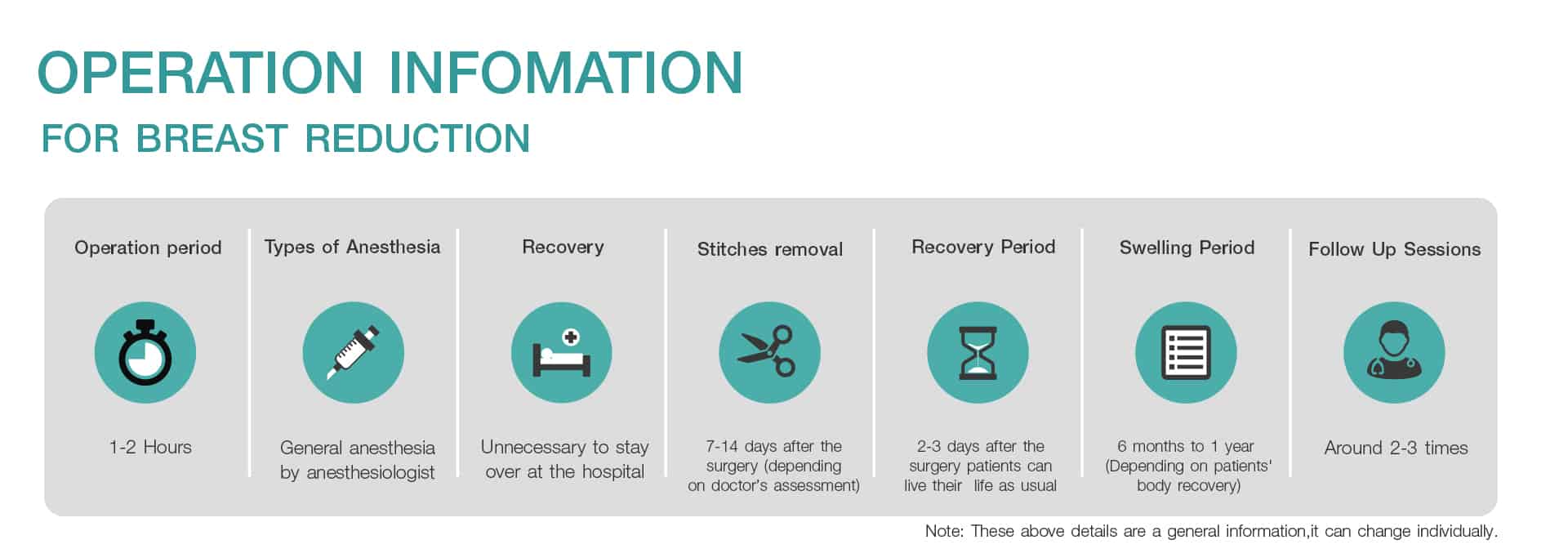 OPERATION INFOMATION
FOR BREAST REDUCTION

Operation period

1-2 Hours

Types of Anesthesia

General anesthesia by anesthesiologist

Recovery

Unnecessary to stay over at the hospital

Stitches removal

7-14 days after the surgery (depending on doctor's assessment)

Recovery Period

2-3 days after the surgery patients can live their life as usual

Swelling Period

6 months to 1 year (Depending on patients' body recovery)

Follow Up Sessions

Around 2-3 times

Note: These above details are a general information,it can change individually.